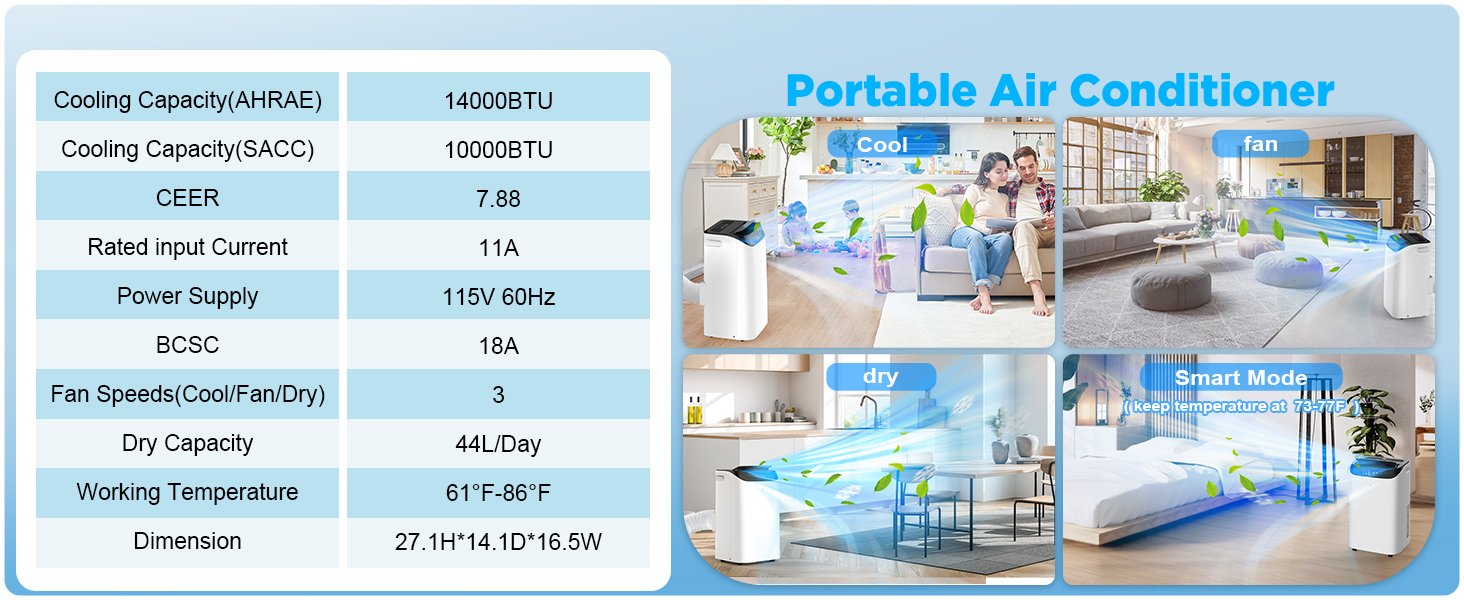 | Cooling Capacity(AHRAE) | 14000BTU |
|---|---|
| Cooling Capacity(SACC) | 10000BTU |
| CEER | 7.88 |
| Rated input Current | 11A |
| Power Supply | 115V 60Hz |
| BCSC | 18A |
| Fan Speeds(Cool/Fan/Dry) | 3 |
| Dry Capacity | 44L/Day |
| Working Temperature | 61°F-86°F |
| Dimension | 27.1H*14.1D*16.5W |

Portable Air Conditioner

Cool

fan

dry

Smart Mode

( keep temperature at 73-77F )